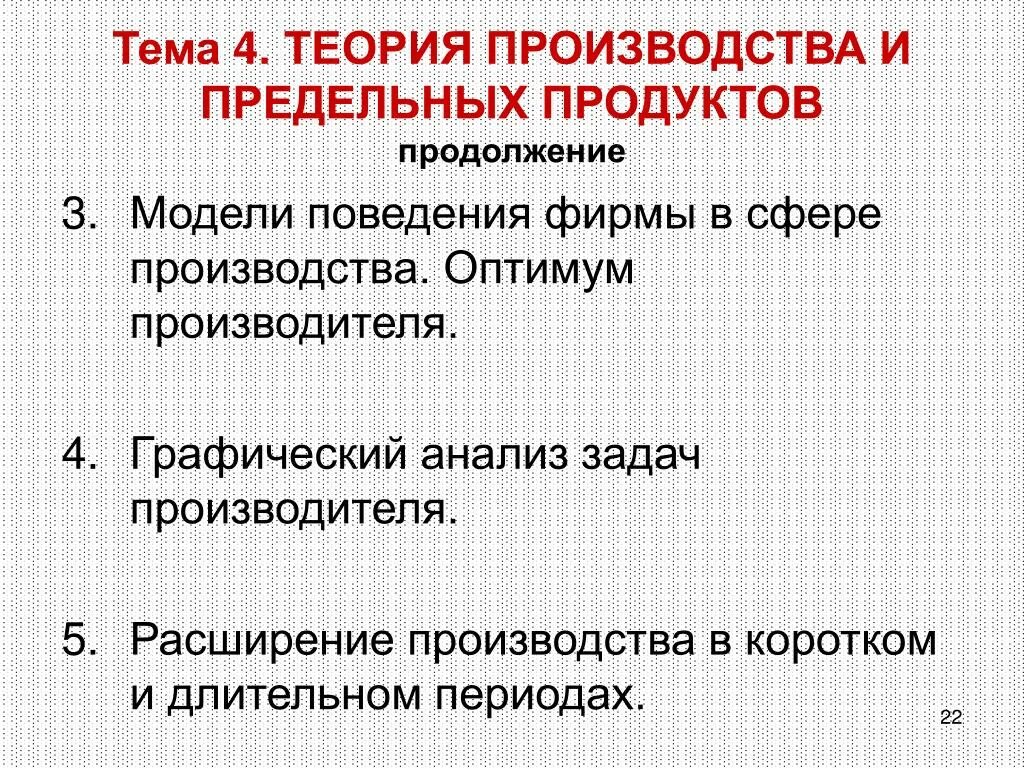 Тема 4. ТЕОРИЯ ПРОИЗВОДСТВА И ПРЕДЕЛЬНЫХ ПРОДУКТОВ
продолжение

3. Модели поведения фирмы в сфере производства. Оптимум производителя.

4. Графический анализ задач производителя.

5. Расширение производства в коротком и длительном периодах.

22